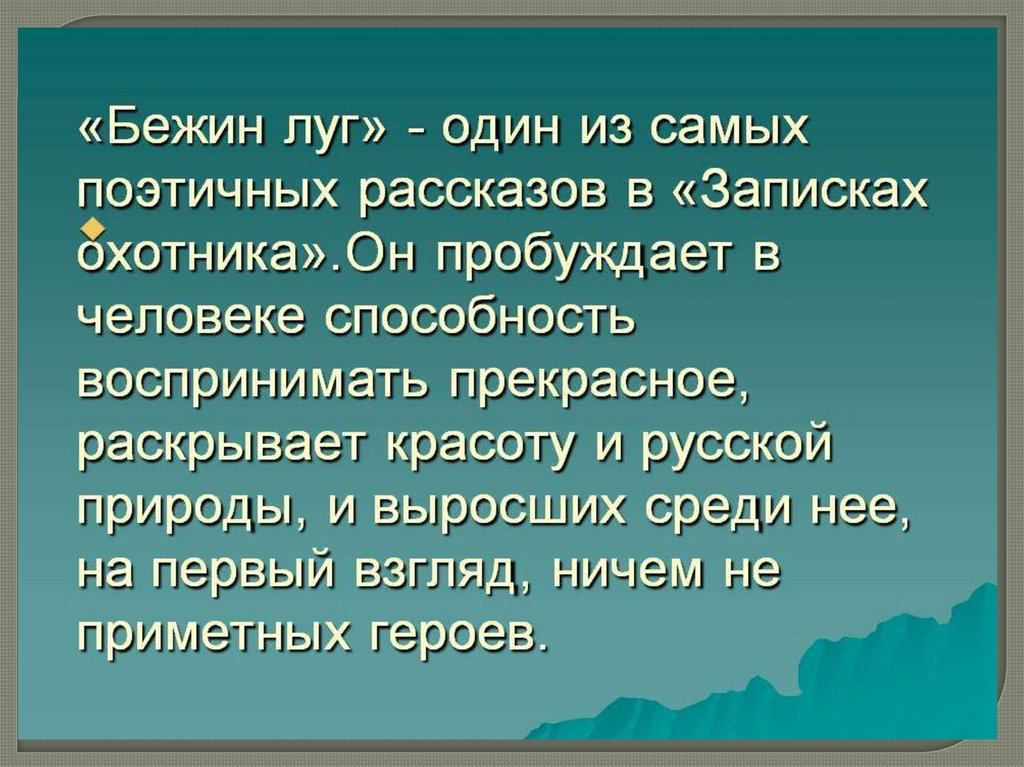 «Бежин луг» - один из самых поэтичных рассказов в «Записках охотника».Он пробуждает в человеке способность воспринимать прекрасное, раскрывает красоту и русской природы, и выросших среди нее, на первый взгляд, ничем не приметных героев.